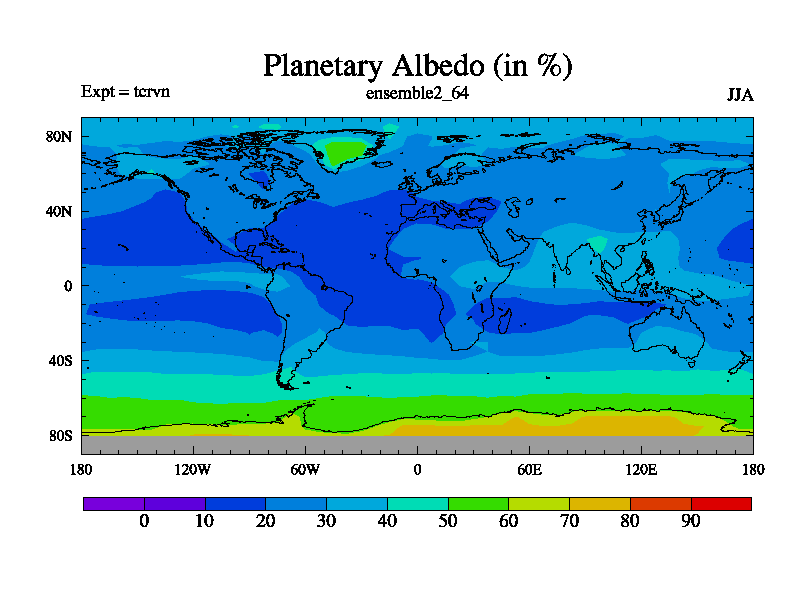 Planetary Albedo (in %)

Expt = tcrvn

ensemble2_64

JJA

80N
40N
0
40S
80S

180 120W 60W 0 60E 120E 180

0 10 20 30 40 50 60 70 80 90